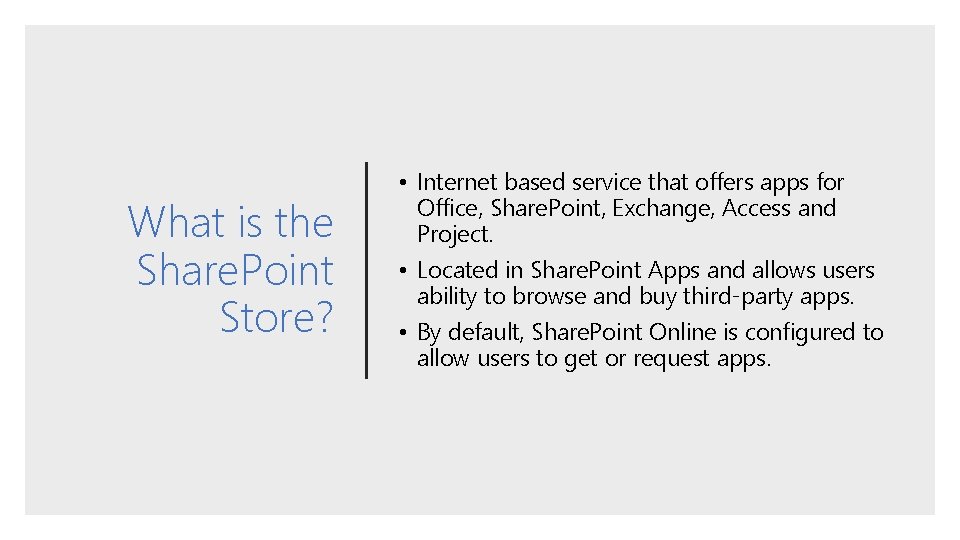 What is the SharePoint Store?

• Internet based service that offers apps for Office, SharePoint, Exchange, Access and Project.
• Located in SharePoint Apps and allows users ability to browse and buy third-party apps.
• By default, SharePoint Online is configured to allow users to get or request apps.